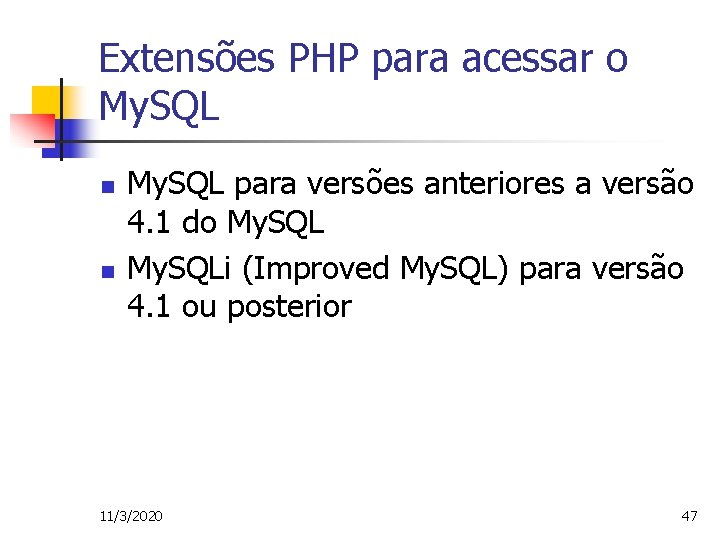 Extensões PHP para acessar o MySQL

- MySQL para versões anteriores a versão 4.1 do MySQL
- MySQLi (Improved MySQL) para versão 4.1 ou posterior

11/3/2020

47